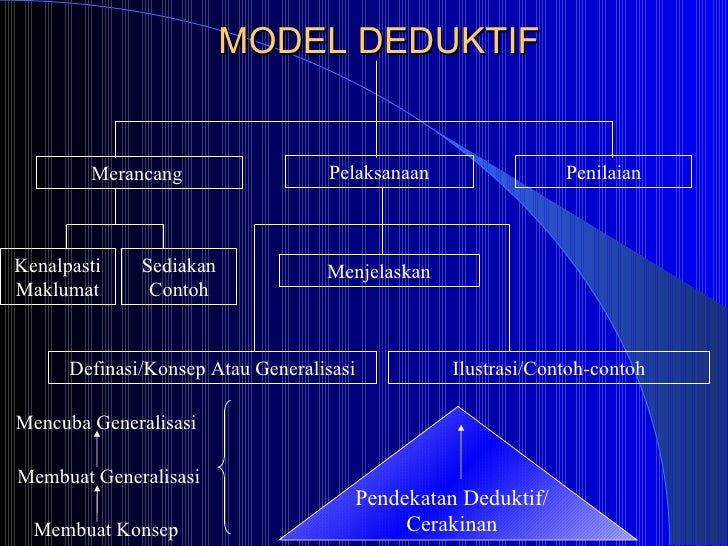 MODEL DEDUKTIF

Merancang

Pelaksanaan

Penilaian

Kenalpasti Maklumat

Sediakan Contoh

Menjelaskan

Definasi/Konsep Atau Generalisasi

Ilustrasi/Contoh-contoh

Mencuba Generalisasi

Membuat Generalisasi

Membuat Konsep

Pendekatan Deduktif/ Cerakinan